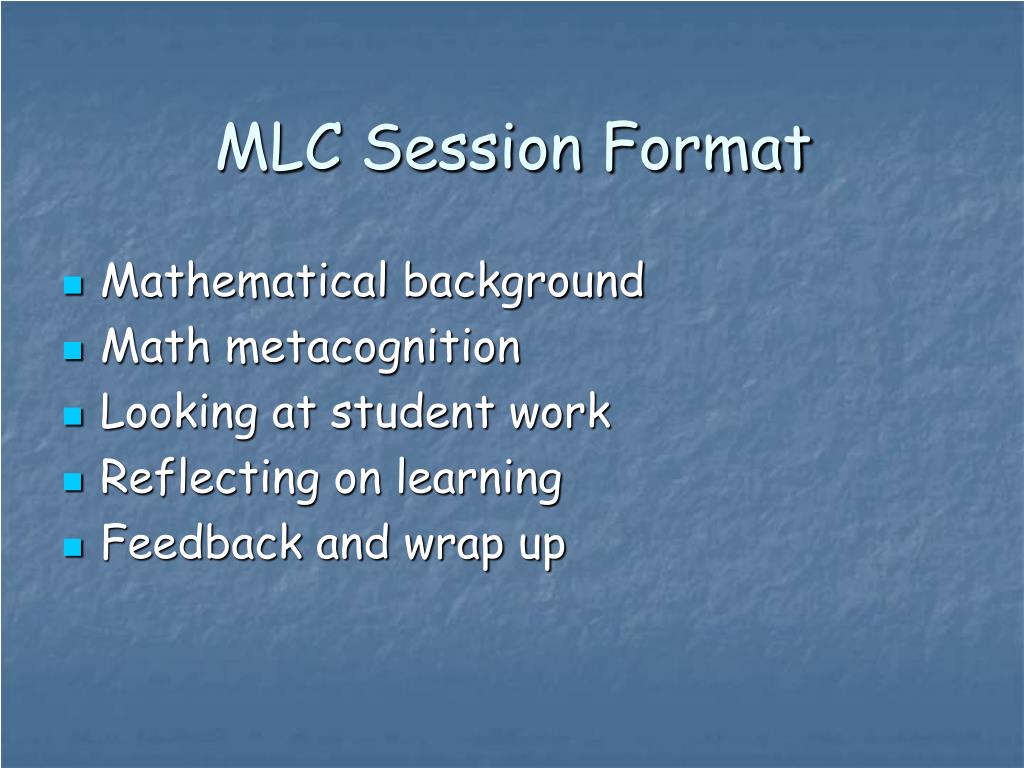 MLC Session Format

- Mathematical background
- Math metacognition
- Looking at student work
- Reflecting on learning
- Feedback and wrap up